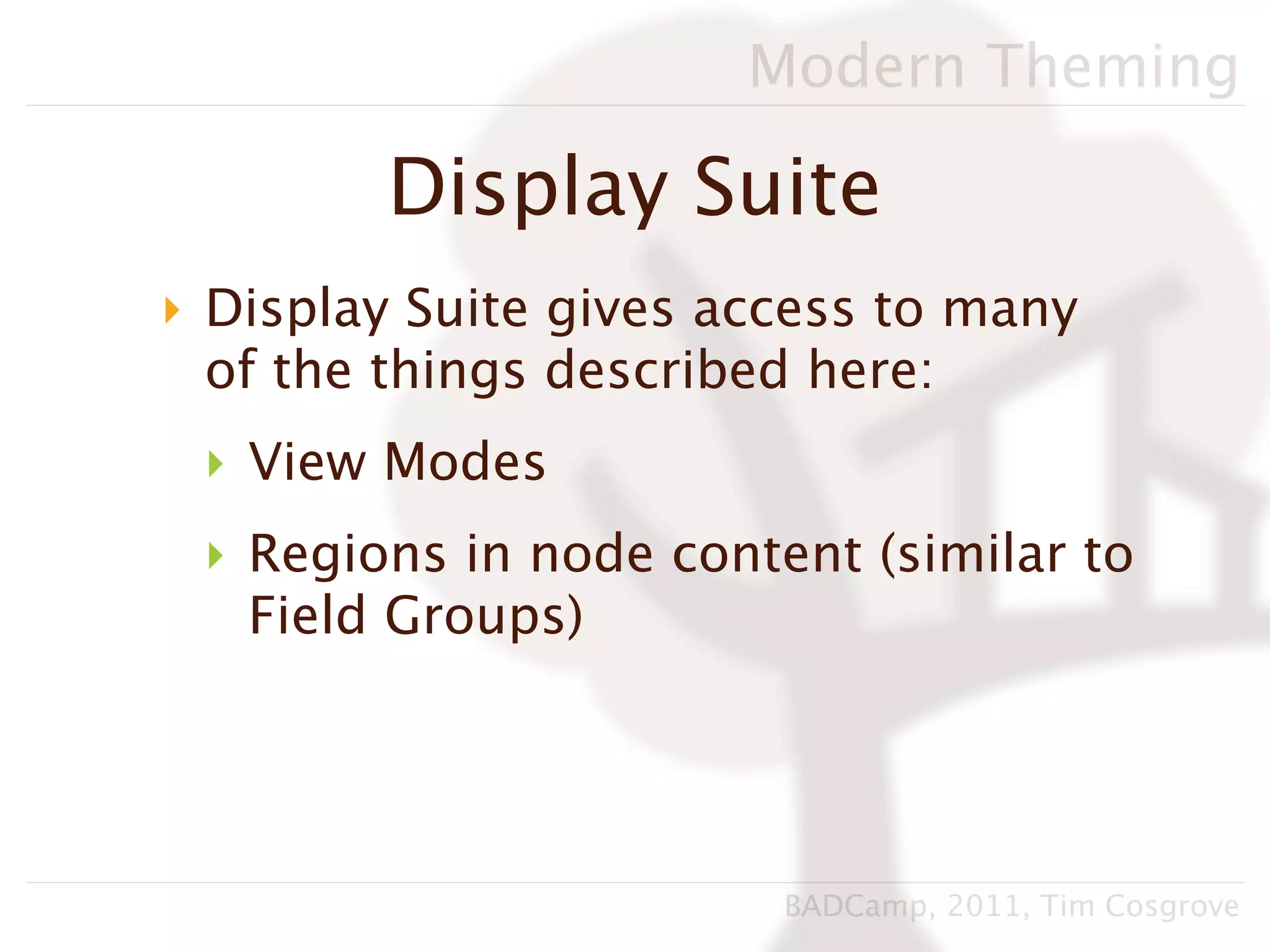 Modern Theming

Display Suite

Display Suite gives access to many of the things described here:

View Modes

Regions in node content (similar to Field Groups)

BADCamp, 2011, Tim Cosgrove